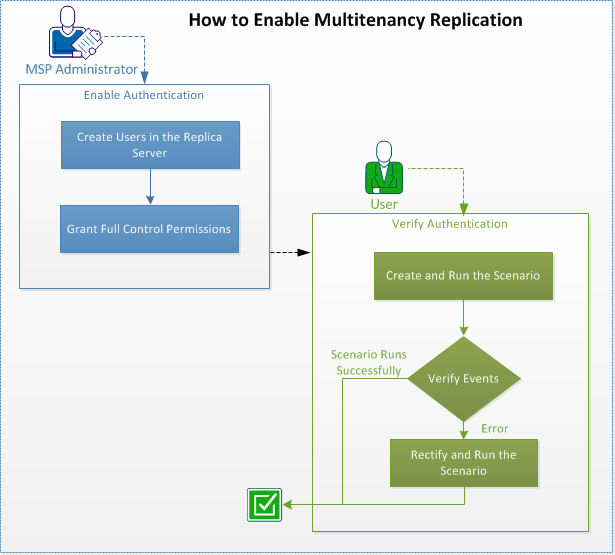 How to Enable Multitenancy Replication

MSP Administrator

Enable Authentication

Create Users in the Replica Server

Grant Full Control Permissions

User

Verify Authentication

Create and Run the Scenario

Scenario Runs Successfully

Verify Events

Error

Rectify and Run the Scenario